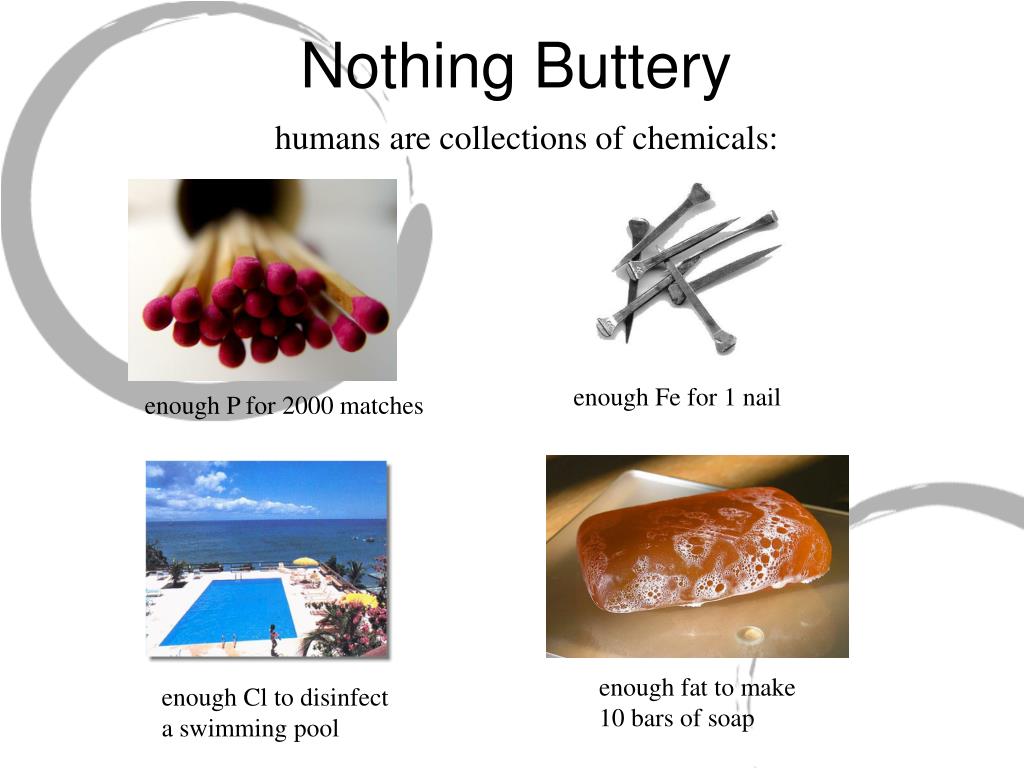 Nothing Buttery

humans are collections of chemicals:

enough P for 2000 matches

enough Fe for 1 nail

enough Cl to disinfect a swimming pool

enough fat to make 10 bars of soap